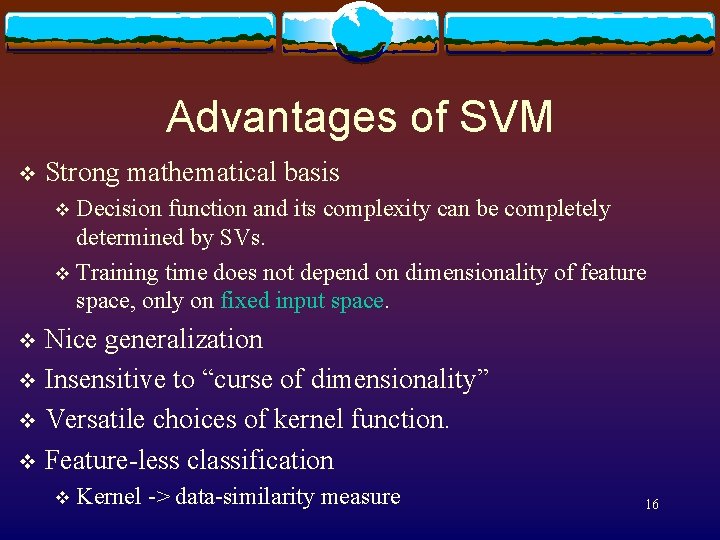 Advantages of SVM

❖ Strong mathematical basis

❖ Decision function and its complexity can be completely determined by SVs.

❖ Training time does not depend on dimensionality of feature space, only on fixed input space.

❖ Nice generalization

❖ Insensitive to “curse of dimensionality”

❖ Versatile choices of kernel function.

❖ Feature-less classification

❖ Kernel -> data-similarity measure

16